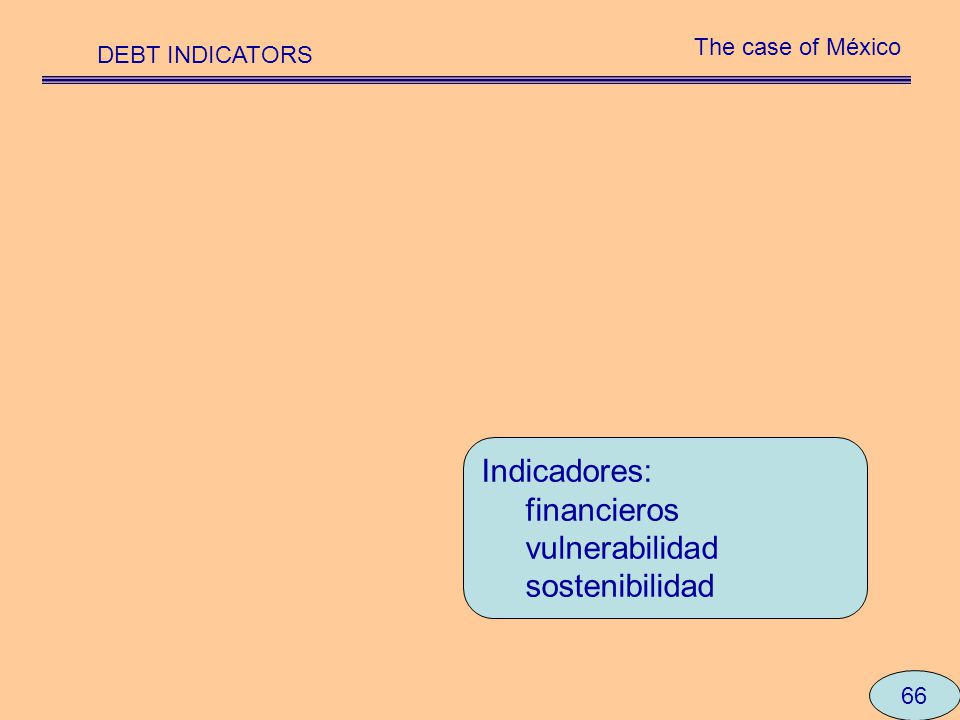 DEBT INDICATORS

The case of México

Indicadores:
financieros
vulnerabilidad
sostenibilidad

66